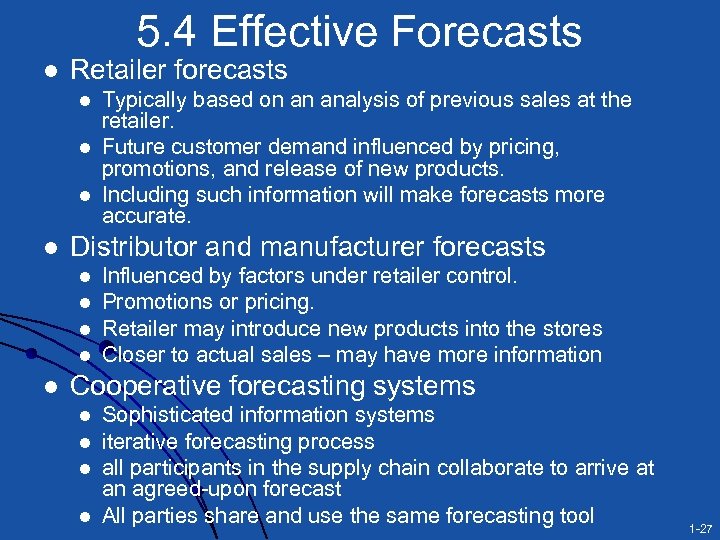 5.4 Effective Forecasts

- Retailer forecasts
  - Typically based on an analysis of previous sales at the retailer.
  - Future customer demand influenced by pricing, promotions, and release of new products.
  - Including such information will make forecasts more accurate.
- Distributor and manufacturer forecasts
  - Influenced by factors under retailer control.
  - Promotions or pricing.
  - Retailer may introduce new products into the stores
  - Closer to actual sales – may have more information
- Cooperative forecasting systems
  - Sophisticated information systems
  - iterative forecasting process
  - all participants in the supply chain collaborate to arrive at an agreed-upon forecast
  - All parties share and use the same forecasting tool

1-27